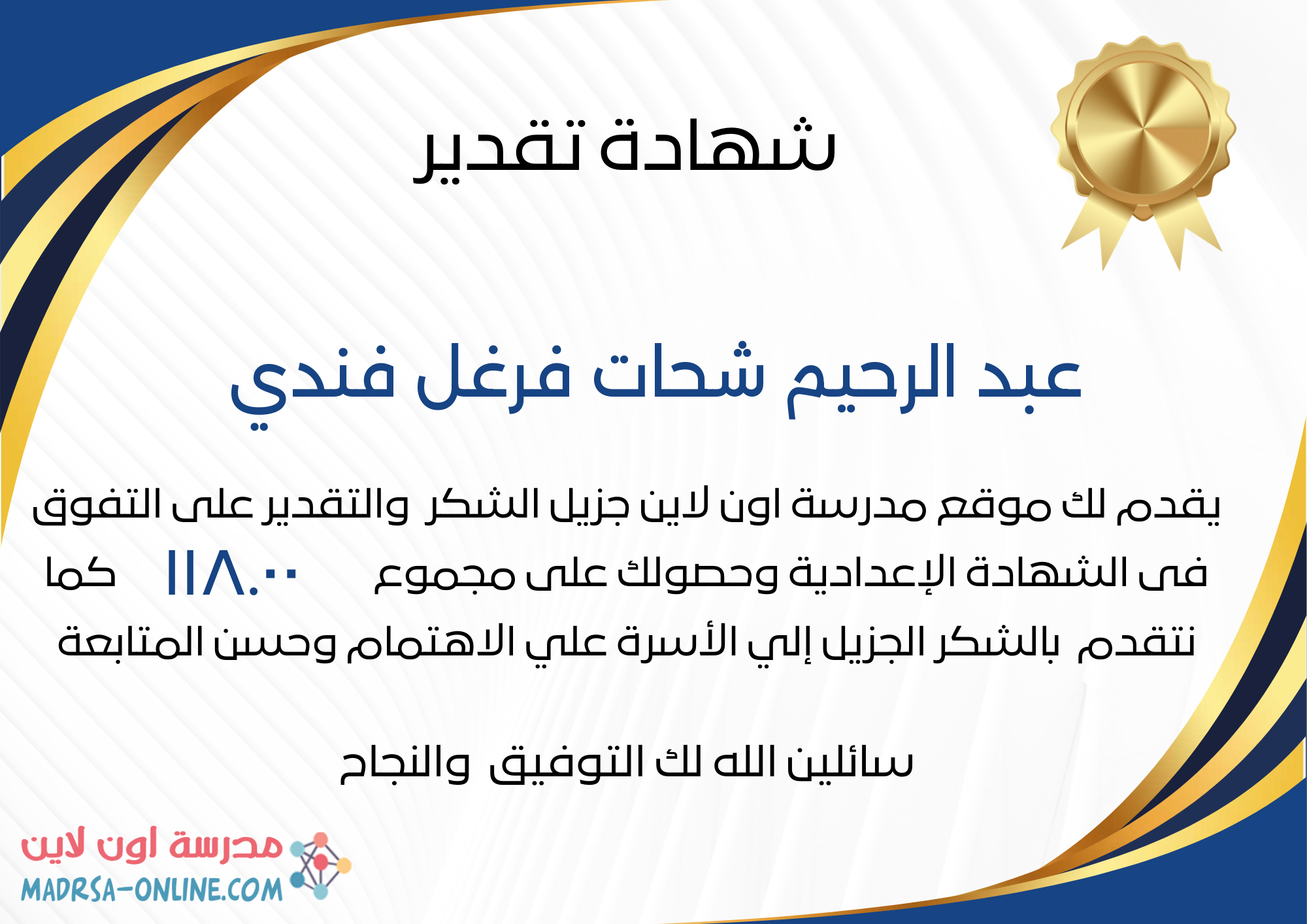 شهادة تقدير

عبد الرحيم شحات فرغل فندي

يقدم لك موقع مدرسة اون لاين جزيل الشكر والتقدير على التفوق فى الشهادة الإعدادية وحصولك على مجموع ١١٨.٠٠ كما نتقدم بالشكر الجزيل إلي الأسرة علي الاهتمام وحسن المتابعة

سائلين الله لك التوفيق والنجاح

مدرسة اون لاين
MADRSA-ONLINE.COM